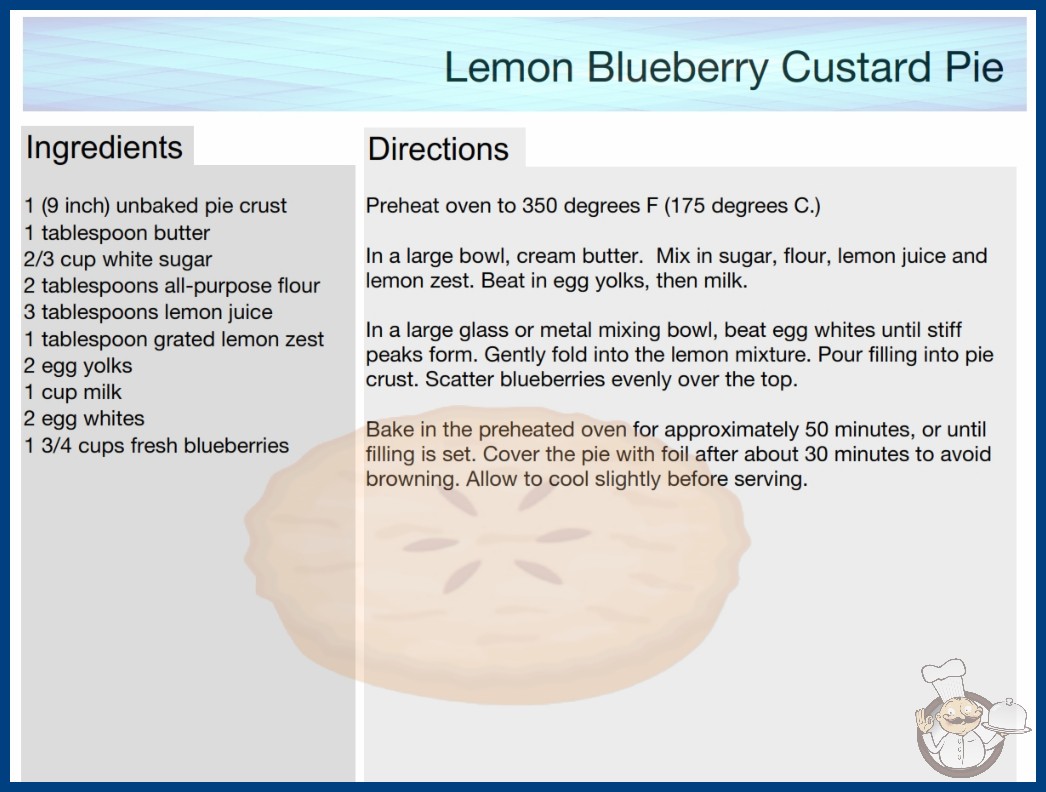 Lemon Blueberry Custard Pie

Ingredients

1 (9 inch) unbaked pie crust
1 tablespoon butter
2/3 cup white sugar
2 tablespoons all-purpose flour
3 tablespoons lemon juice
1 tablespoon grated lemon zest
2 egg yolks
1 cup milk
2 egg whites
1 3/4 cups fresh blueberries

Directions

Preheat oven to 350 degrees F (175 degrees C.)

In a large bowl, cream butter. Mix in sugar, flour, lemon juice and lemon zest. Beat in egg yolks, then milk.

In a large glass or metal mixing bowl, beat egg whites until stiff peaks form. Gently fold into the lemon mixture. Pour filling into pie crust. Scatter blueberries evenly over the top.

Bake in the preheated oven for approximately 50 minutes, or until filling is set. Cover the pie with foil after about 30 minutes to avoid browning. Allow to cool slightly before serving.